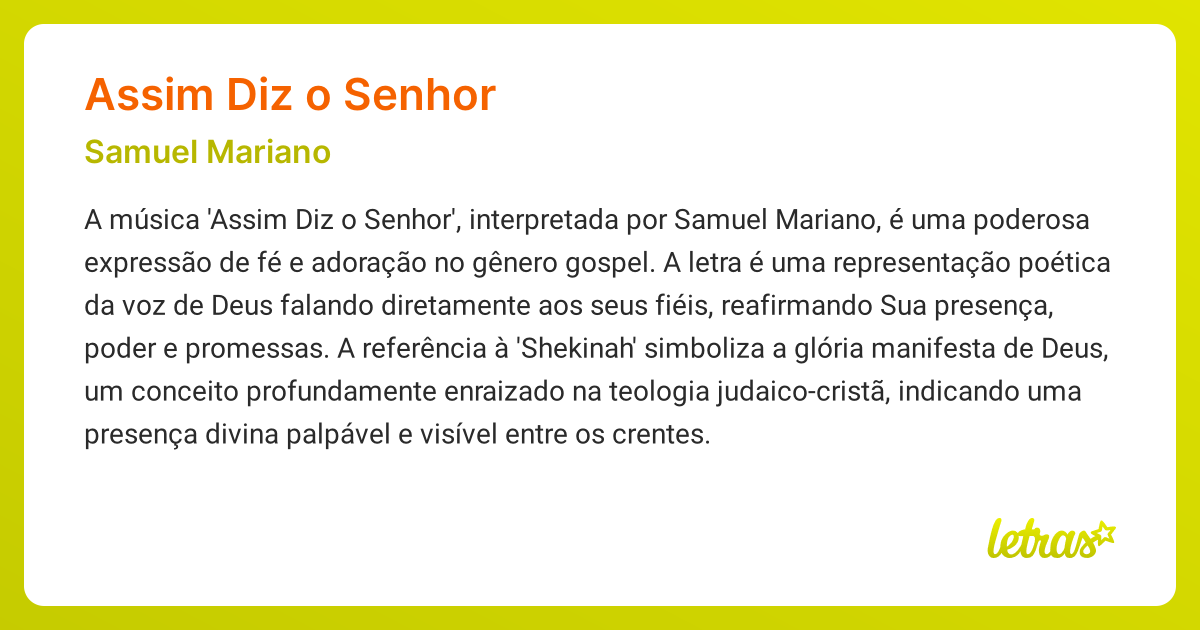 Assim Diz o Senhor

Samuel Mariano

A música 'Assim Diz o Senhor', interpretada por Samuel Mariano, é uma poderosa expressão de fé e adoração no gênero gospel. A letra é uma representação poética da voz de Deus falando diretamente aos seus fiéis, reafirmando Sua presença, poder e promessas. A referência à 'Shekinah' simboliza a glória manifesta de Deus, um conceito profundamente enraizado na teologia judaico-cristã, indicando uma presença divina palpável e visível entre os crentes.

letras